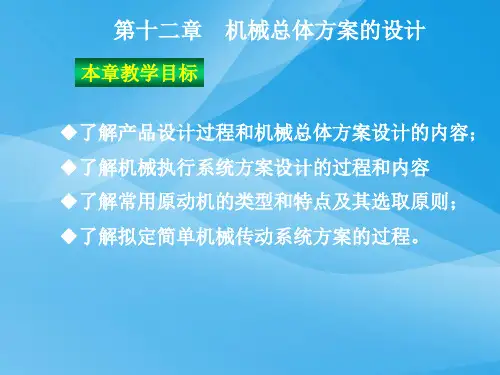 第十二章　机械总体方案的设计

本章教学目标

◆了解产品设计过程和机械总体方案设计的内容；

◆了解机械执行系统方案设计的过程和内容

◆了解常用原动机的类型和特点及其选取原则；

◆了解拟定简单机械传动系统方案的过程。